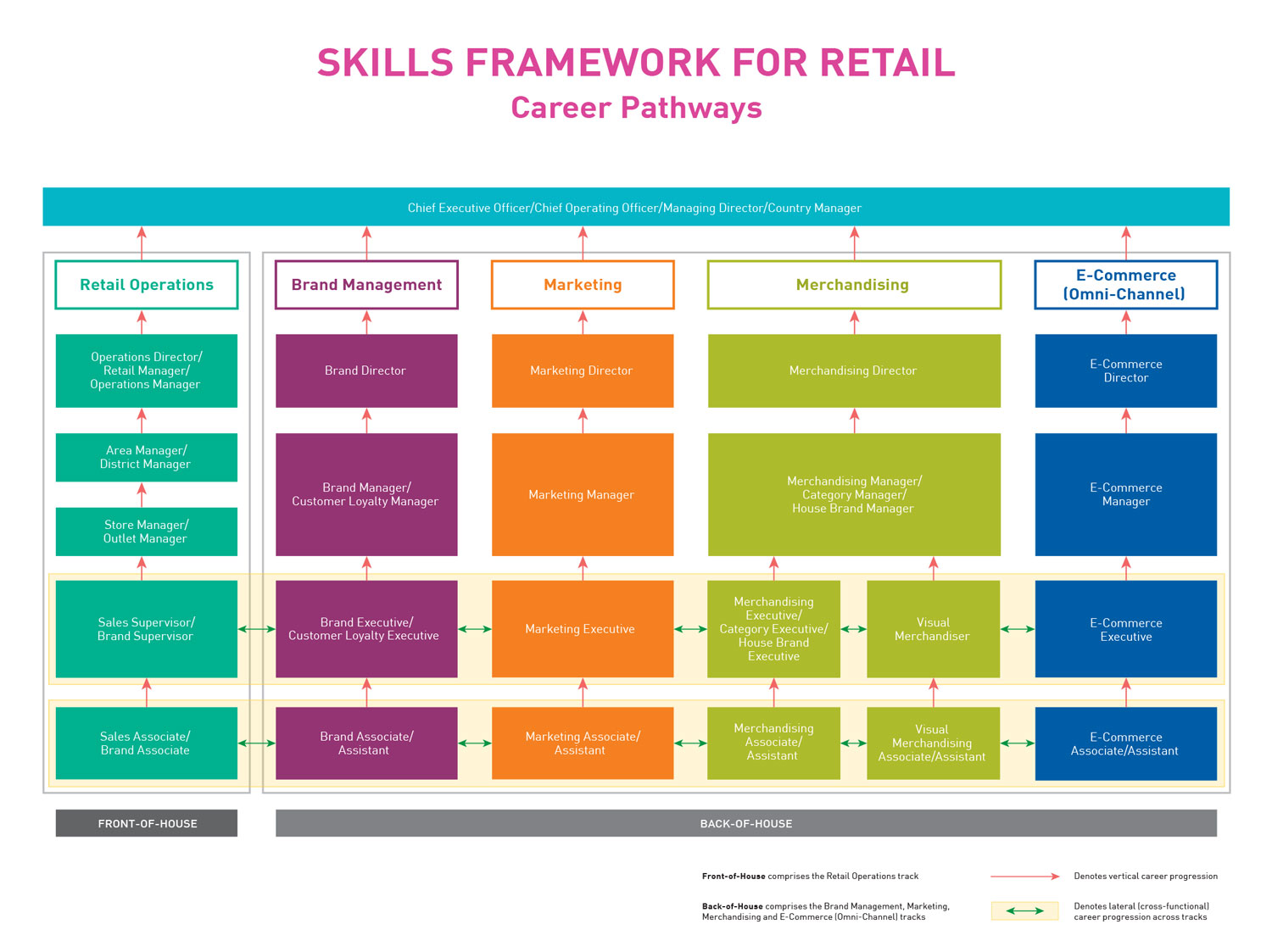 SKILLS FRAMEWORK FOR RETAIL
Career Pathways

Chief Executive Officer/Chief Operating Officer/Managing Director/Country Manager

Retail Operations

Operations Director/ Retail Manager/ Operations Manager

Area Manager/ District Manager

Store Manager/ Outlet Manager

Sales Supervisor/ Brand Supervisor

Sales Associate/ Brand Associate

Brand Management

Brand Director

Brand Manager/ Customer Loyalty Manager

Brand Executive/ Customer Loyalty Executive

Brand Associate/ Assistant

Marketing

Marketing Director

Marketing Manager

Marketing Executive

Marketing Associate/ Assistant

Merchandising

Merchandising Director

Merchandising Manager/ Category Manager/ House Brand Manager

Merchandising Executive/ Category Executive/ House Brand Executive

Visual Merchandiser

Merchandising Associate/ Assistant

Visual Merchandising Associate/Assistant

E-Commerce (Omni-Channel)

E-Commerce Director

E-Commerce Manager

E-Commerce Executive

E-Commerce Associate/Assistant

FRONT-OF-HOUSE

BACK-OF-HOUSE

Front-of-House comprises the Retail Operations track

Back-of-House comprises the Brand Management, Marketing, Merchandising and E-Commerce (Omni-Channel) tracks

Denotes vertical career progression

Denotes lateral (cross-functional) career progression across tracks